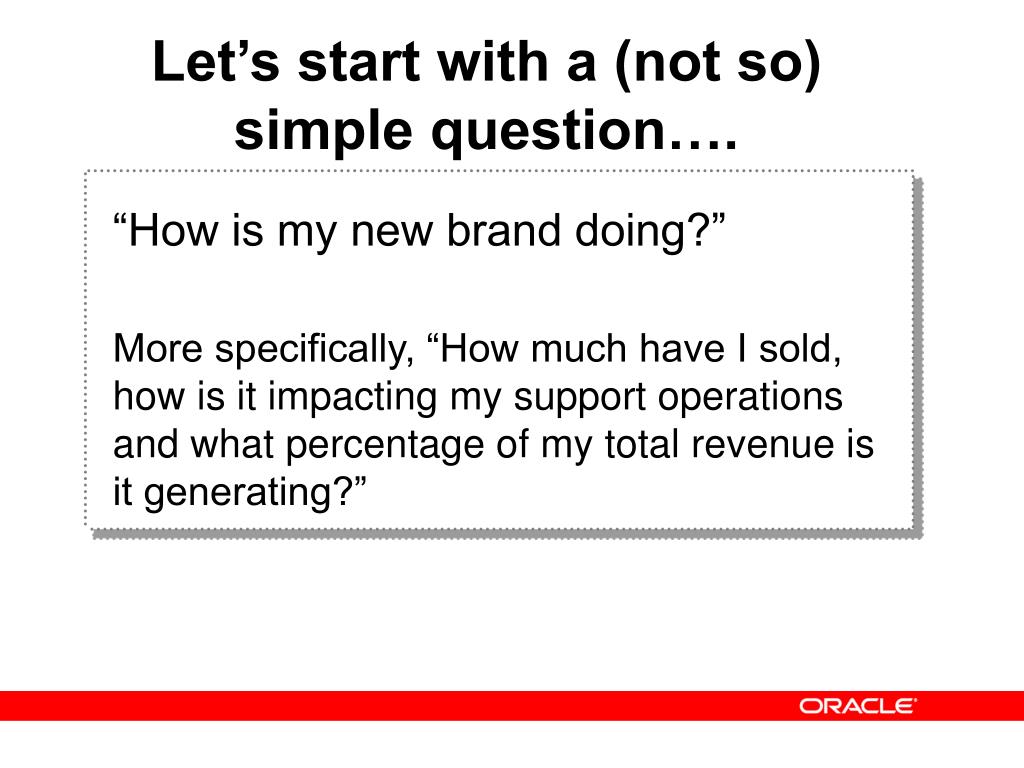 Let’s start with a (not so) simple question….

“How is my new brand doing?”

More specifically, “How much have I sold, how is it impacting my support operations and what percentage of my total revenue is it generating?”

ORACLE